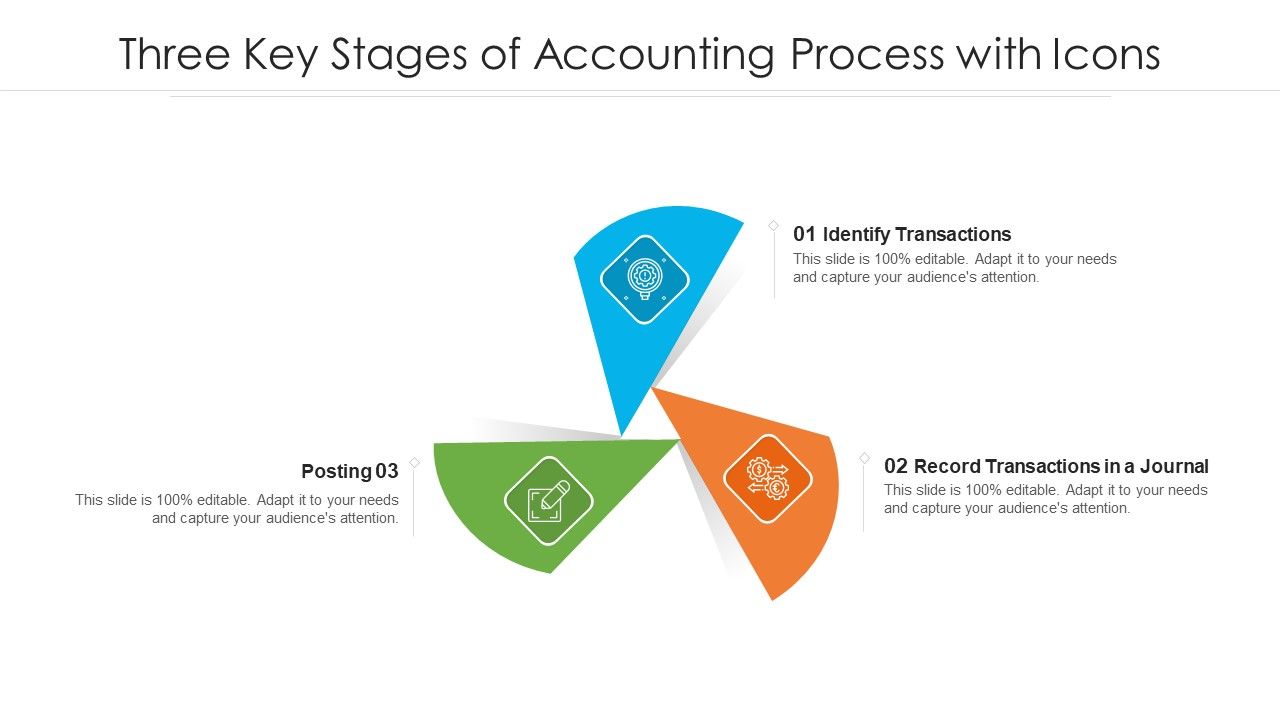 Three Key Stages of Accounting Process with Icons

01 Identify Transactions
This slide is 100% editable. Adapt it to your needs and capture your audience's attention.

02 Record Transactions in a Journal
This slide is 100% editable. Adapt it to your needs and capture your audience's attention.

Posting 03
This slide is 100% editable. Adapt it to your needs and capture your audience's attention.